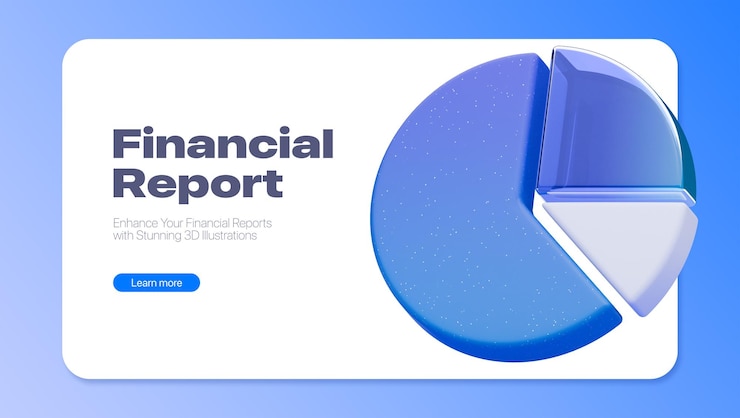 Financial Report

Enhance Your Financial Reports with Stunning 3D Illustrations

Learn more